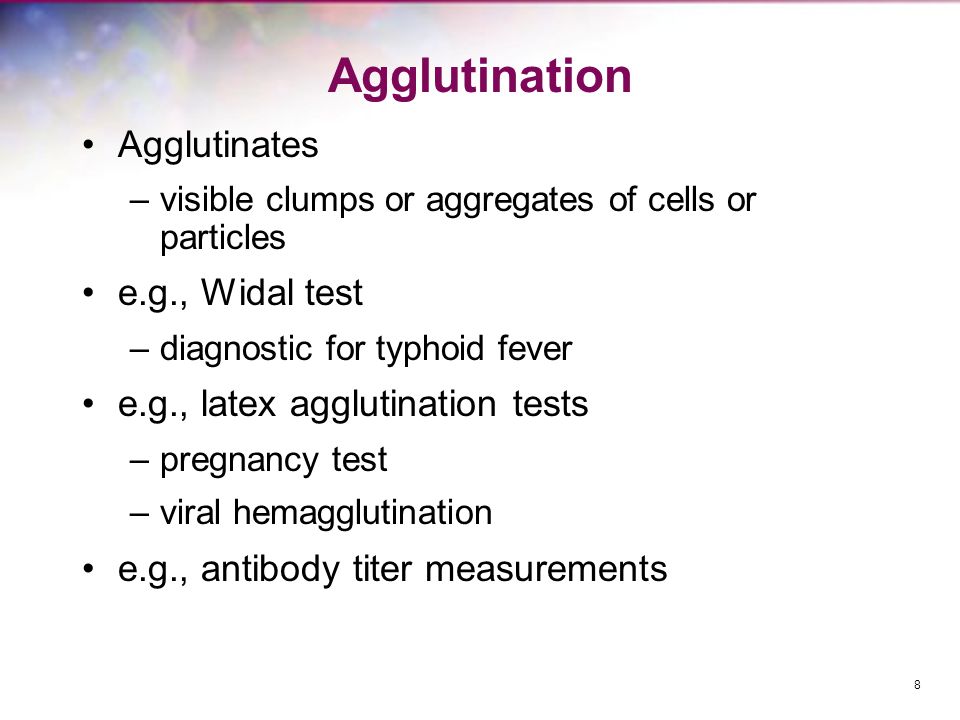 Agglutination

• Agglutinates
  – visible clumps or aggregates of cells or particles
• e.g., Widal test
  – diagnostic for typhoid fever
• e.g., latex agglutination tests
  – pregnancy test
  – viral hemagglutination
• e.g., antibody titer measurements

8